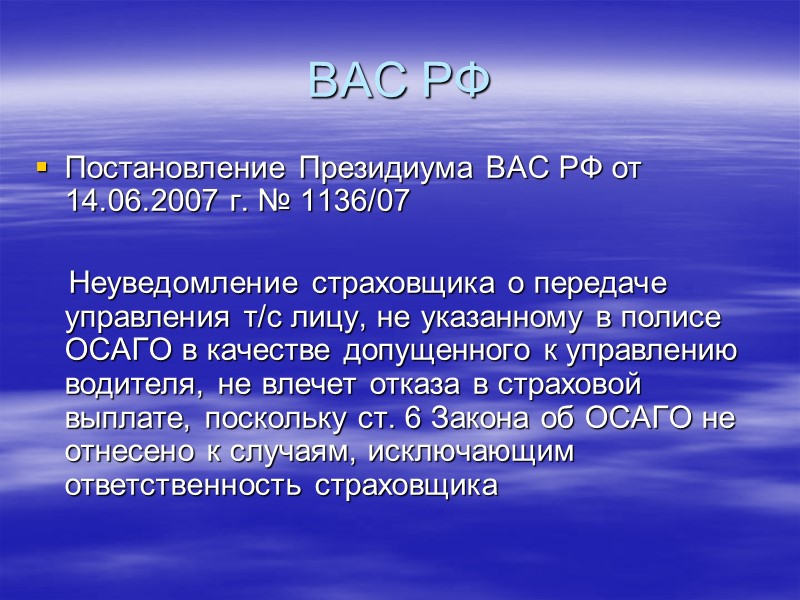 ВАС РФ

Постановление Президиума ВАС РФ от 14.06.2007 г. № 1136/07

Неуведомление страховщика о передаче управления т/с лицу, не указанному в полисе ОСАГО в качестве допущенного к управлению водителя, не влечет отказа в страховой выплате, поскольку ст. 6 Закона об ОСАГО не отнесено к случаям, исключающим ответственность страховщика